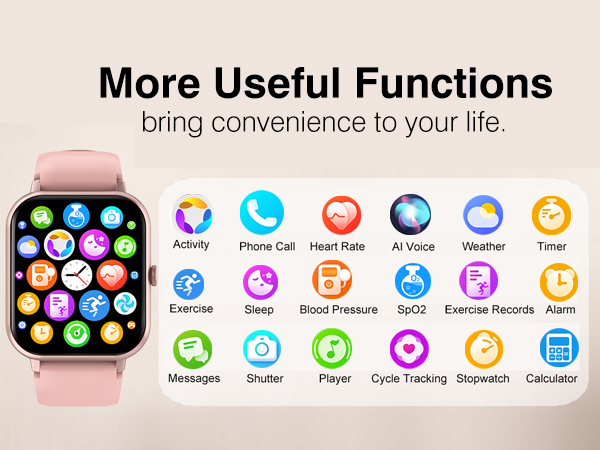 More Useful Functions
bring convenience to your life.

Activity
Phone Call
Heart Rate
AI Voice
Weather
Timer
Exercise
Sleep
Blood Pressure
SpO2
Exercise Records
Alarm
Messages
Shutter
Player
Cycle Tracking
Stopwatch
Calculator